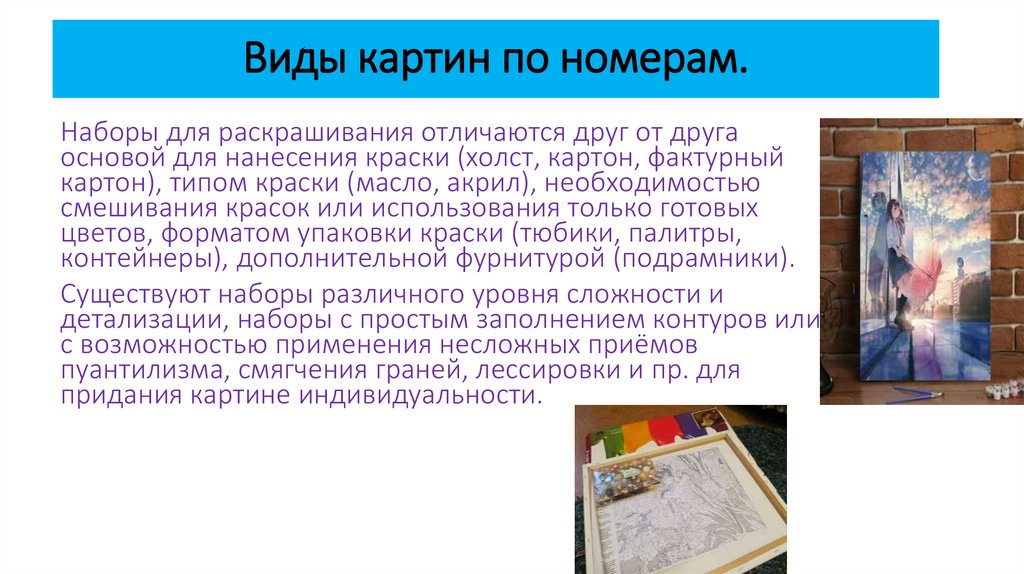 Виды картин по номерам.

Наборы для раскрашивания отличаются друг от друга основой для нанесения краски (холст, картон, фактурный картон), типом краски (масло, акрил), необходимостью смешивания красок или использования только готовых цветов, форматом упаковки краски (тюбики, палитры, контейнеры), дополнительной фурнитурой (подрамники).

Существуют наборы различного уровня сложности и детализации, наборы с простым заполнением контуров или с возможностью применения несложных приёмов пуантилизма, смягчения граней, лессировки и пр. для придания картине индивидуальности.